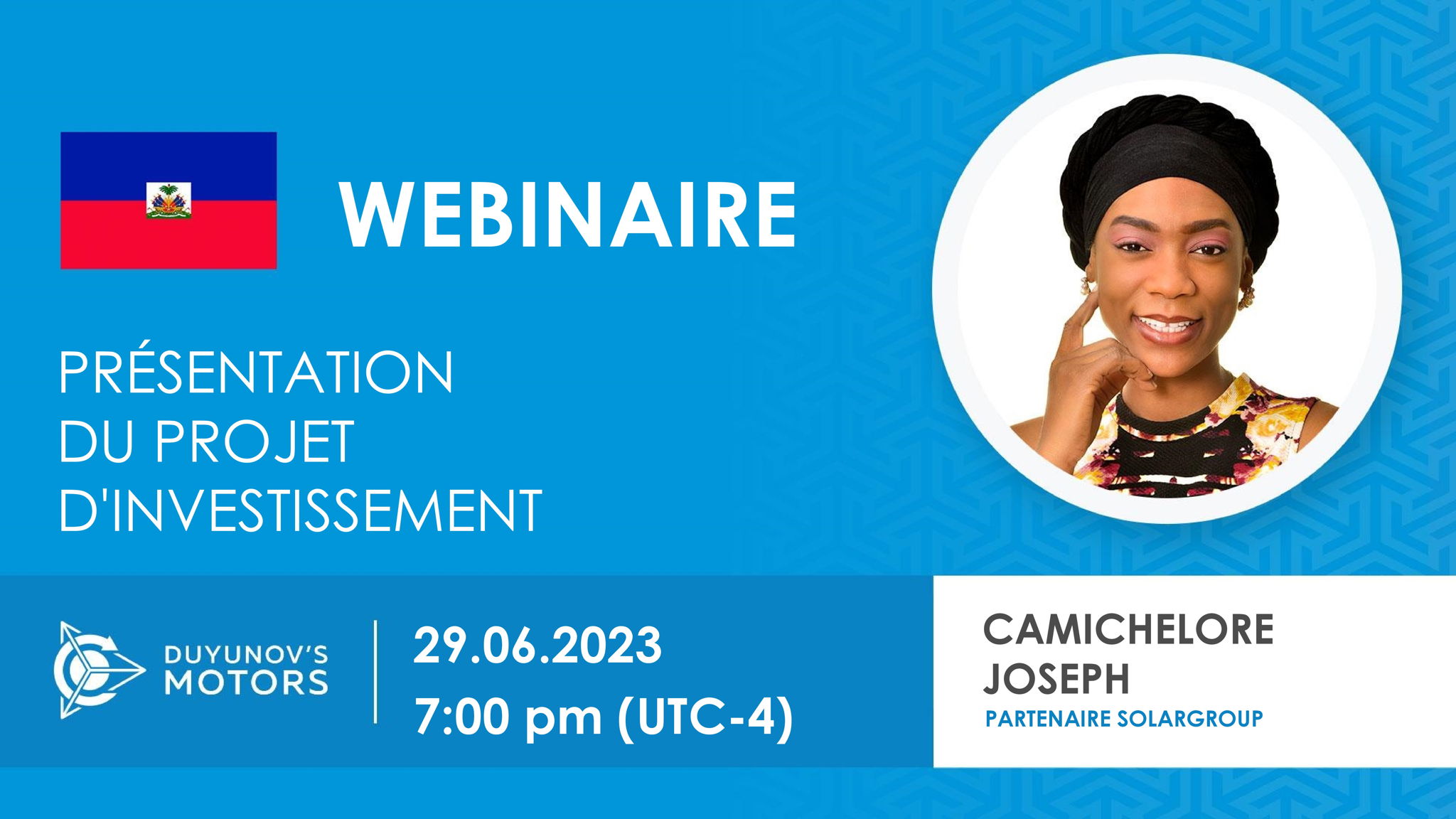 WEBINAIRE

PRÉSENTATION DU PROJET D'INVESTISSEMENT

DUYUNOV'S MOTORS

29.06.2023
7:00 pm (UTC-4)

CAMICHELORE JOSEPH
PARTENAIRE SOLARGROUP